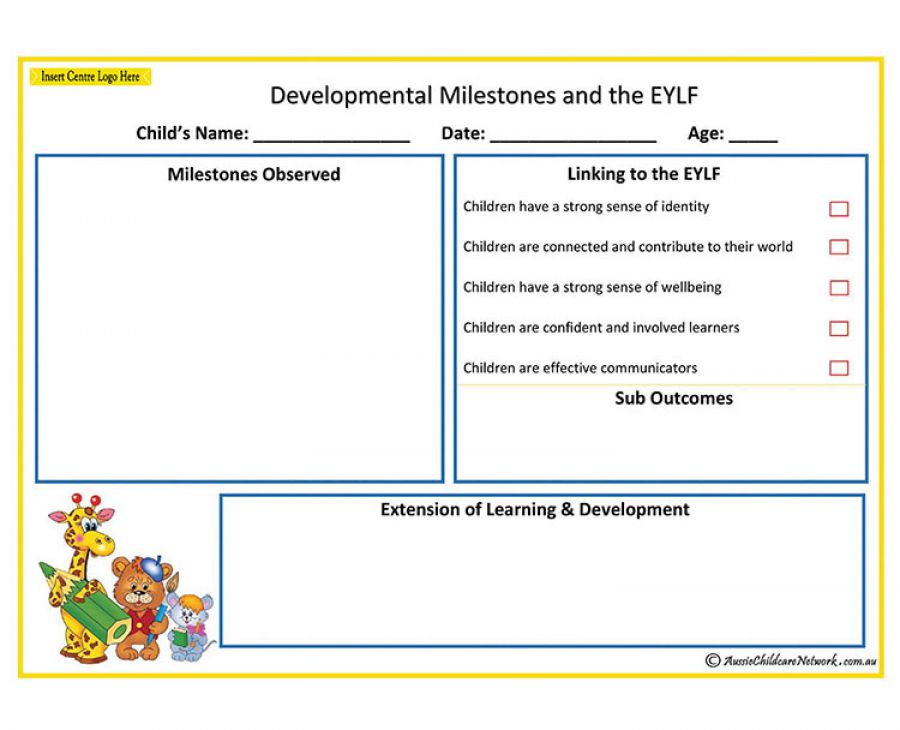 Insert Centre Logo Here

Developmental Milestones and the EYLF

Child's Name: ________________ Date: _________________ Age: _____

Milestones Observed

Linking to the EYLF

Children have a strong sense of identity

Children are connected and contribute to their world

Children have a strong sense of wellbeing

Children are confident and involved learners

Children are effective communicators

Sub Outcomes

Extension of Learning & Development

© AussieChildcareNetwork.com.au